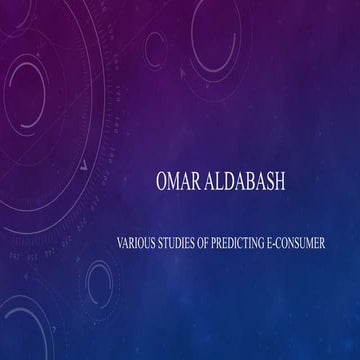 OMAR ALDABASH

VARIOUS STUDIES OF PREDICTING E-CONSUMER